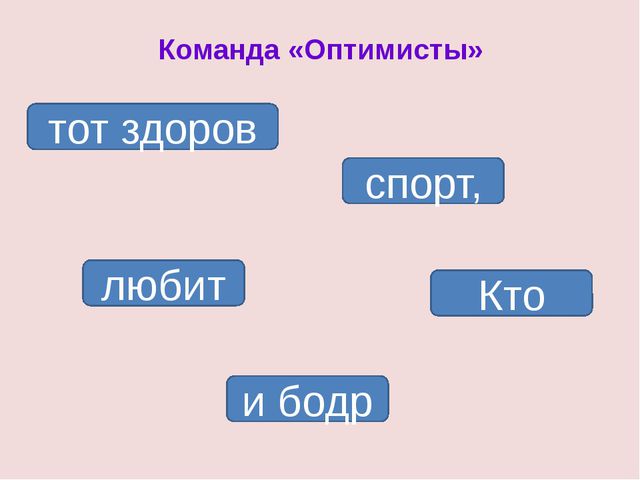 Команда «Оптимисты»

тот здоров

спорт,

любит

Кто

и бодр